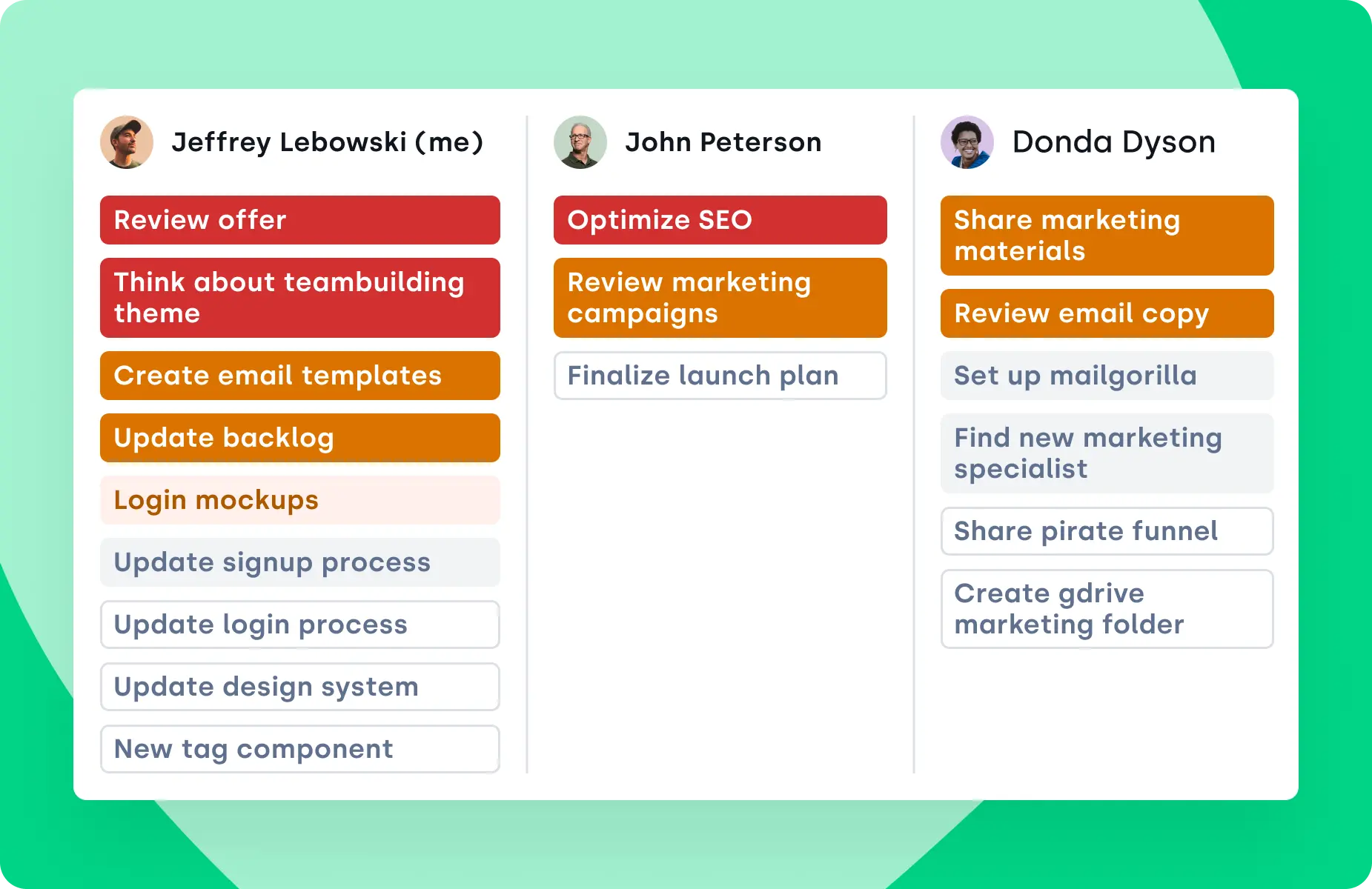 Jeffrey Lebowski (me)

Review offer

Think about teambuilding theme

Create email templates

Update backlog

Login mockups

Update signup process

Update login process

Update design system

New tag component

John Peterson

Optimize SEO

Review marketing campaigns

Finalize launch plan

Donda Dyson

Share marketing materials

Review email copy

Set up mailgorilla

Find new marketing specialist

Share pirate funnel

Create gdrive marketing folder